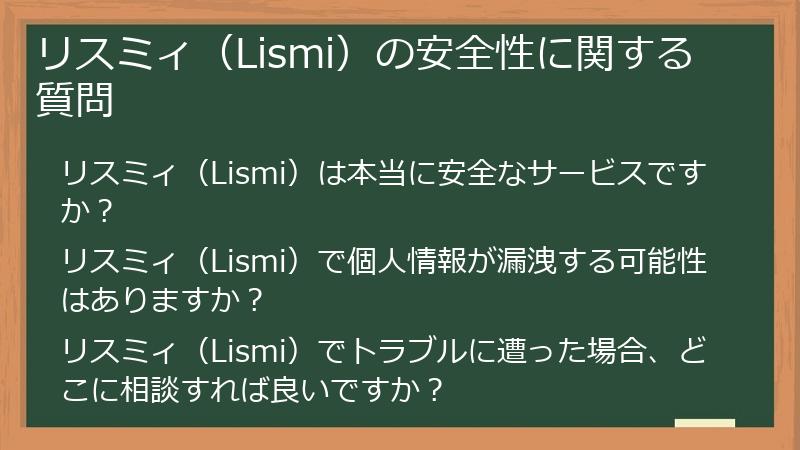 リスミィ（Lismi）の安全性に関する質問

リスミィ（Lismi）は本当に安全なサービスですか？

リスミィ（Lismi）で個人情報が漏洩する可能性はありますか？

リスミィ（Lismi）でトラブルに遭った場合、どこに相談すれば良いですか？